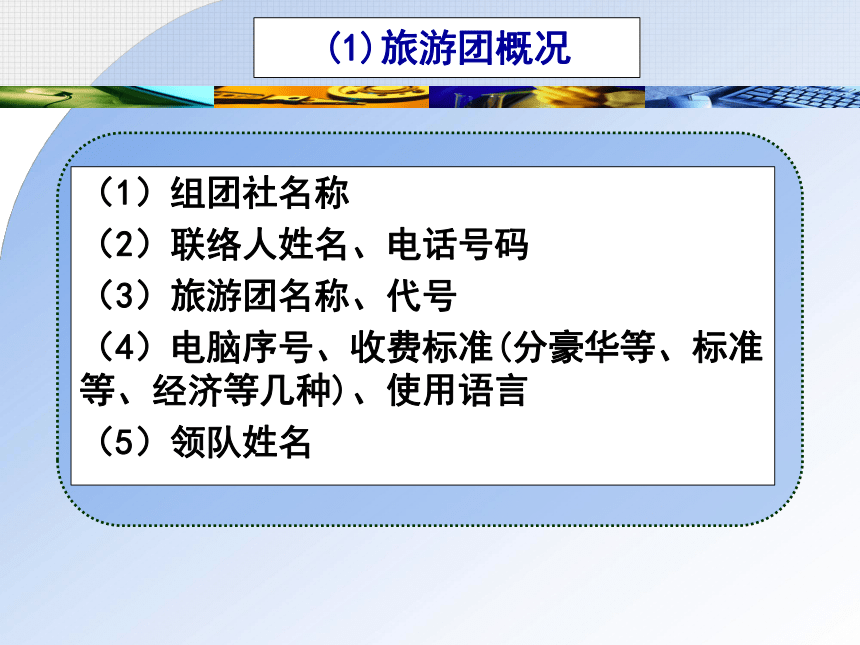 (1)旅游团概况

（1）组团社名称
（2）联络人姓名、电话号码
（3）旅游团名称、代号
（4）电脑序号、收费标准(分豪华等、标准等、经济等几种)、使用语言
（5）领队姓名